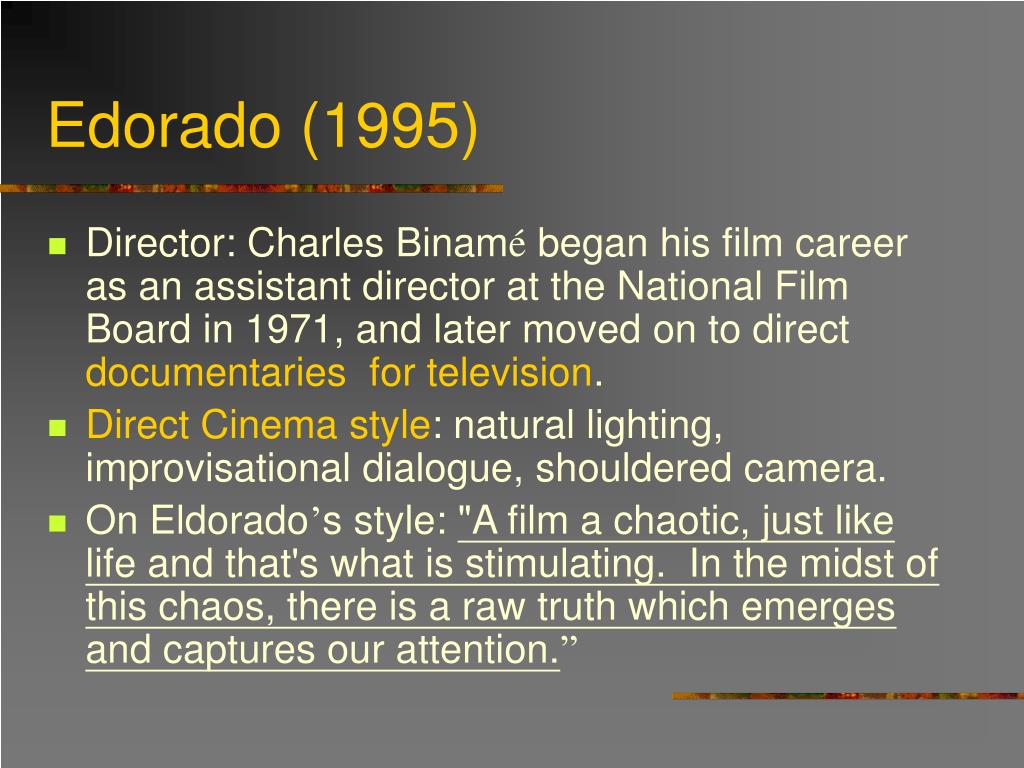 Edorado (1995)

Director: Charles Binamé began his film career as an assistant director at the National Film Board in 1971, and later moved on to direct documentaries for television.

Direct Cinema style: natural lighting, improvisational dialogue, shouldered camera.

On Eldorado’s style: "A film a chaotic, just like life and that's what is stimulating. In the midst of this chaos, there is a raw truth which emerges and captures our attention.”